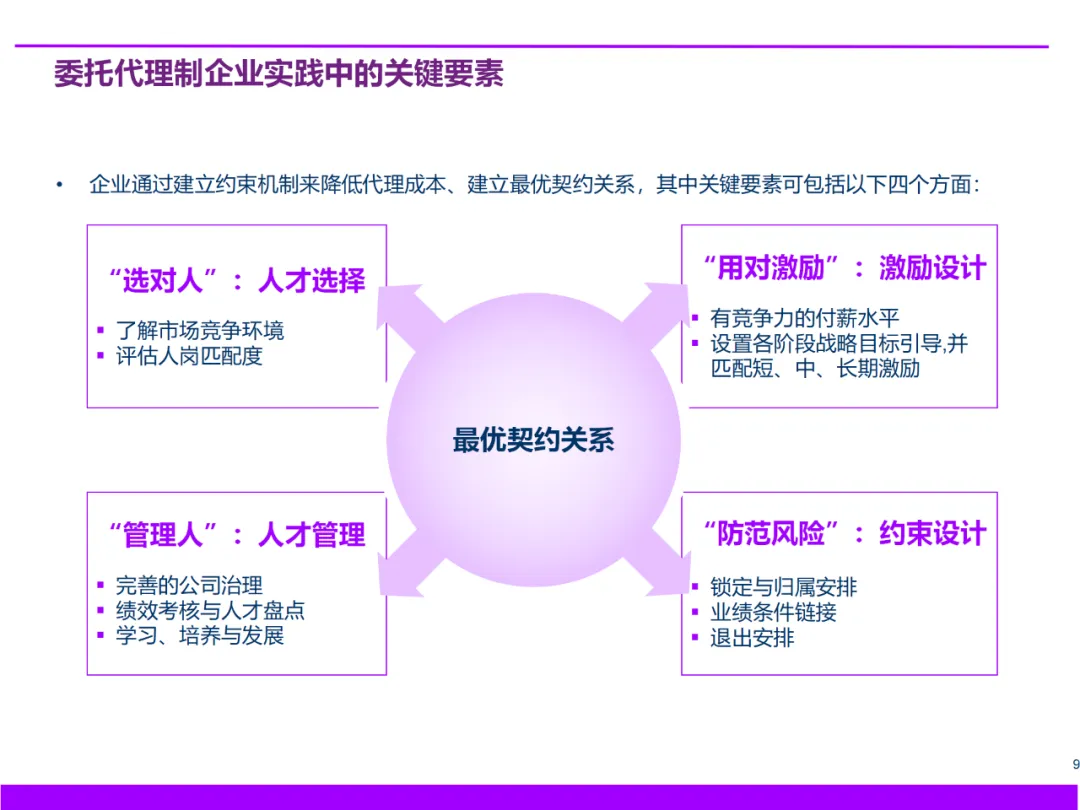 委托代理制企业实践中的关键要素

• 企业通过建立约束机制来降低代理成本、建立最优契约关系，其中关键要素可包括以下四个方面：

“选对人”：人才选择

▪ 了解市场竞争环境
▪ 评估人岗匹配度

“用对激励”：激励设计

▪ 有竞争力的付薪水平
▪ 设置各阶段战略目标引导,并匹配短、中、长期激励

最优契约关系

“管理人”：人才管理

▪ 完善的公司治理
▪ 绩效考核与人才盘点
▪ 学习、培养与发展

“防范风险”：约束设计

▪ 锁定与归属安排
▪ 业绩条件链接
▪ 退出安排

9